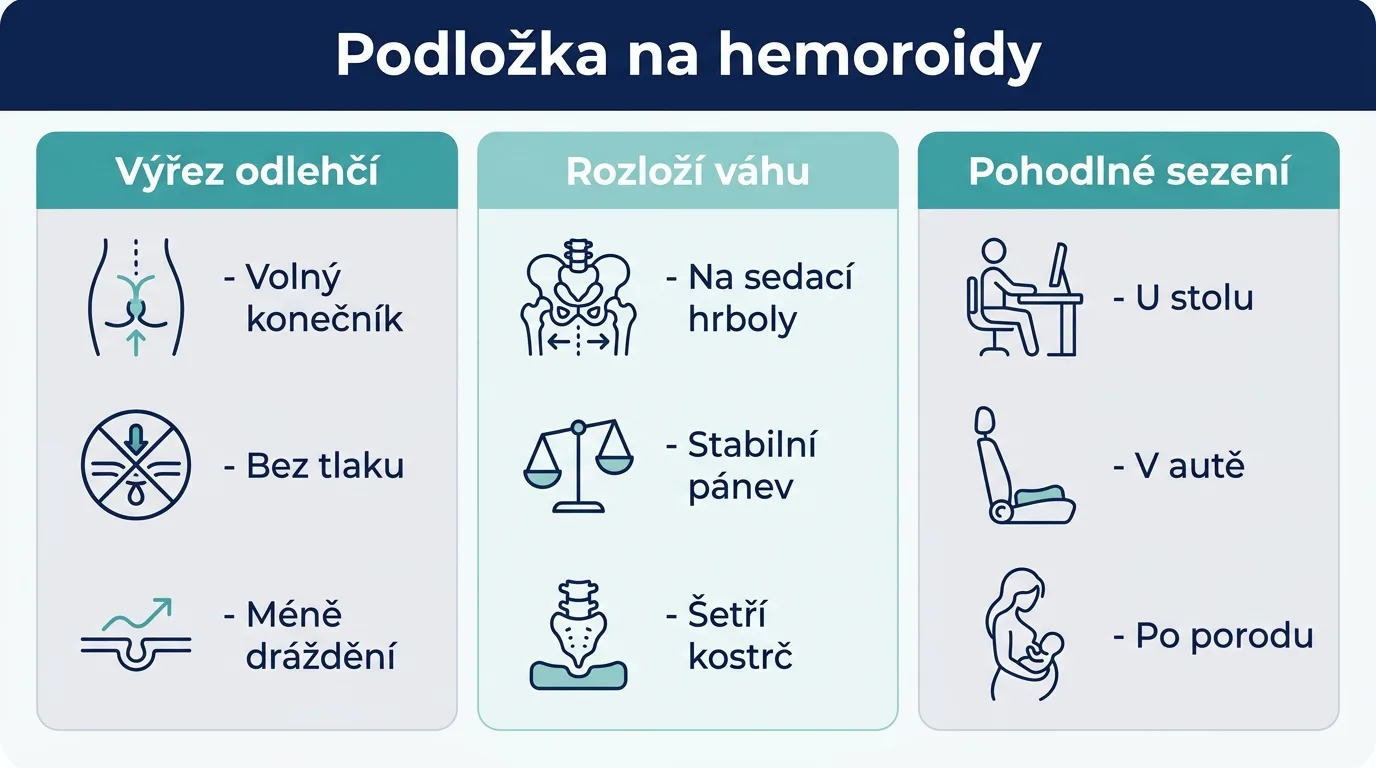 Podložka na hemoroidy

Výřez odlehčí

- Volný konečník

- Bez tlaku

- Méně dráždění

Rozloží váhu

- Na sedací hrboly

- Stabilní pánev

- Šetří kostrč

Pohodlné sezení

- U stolu

- V autě

- Po porodu